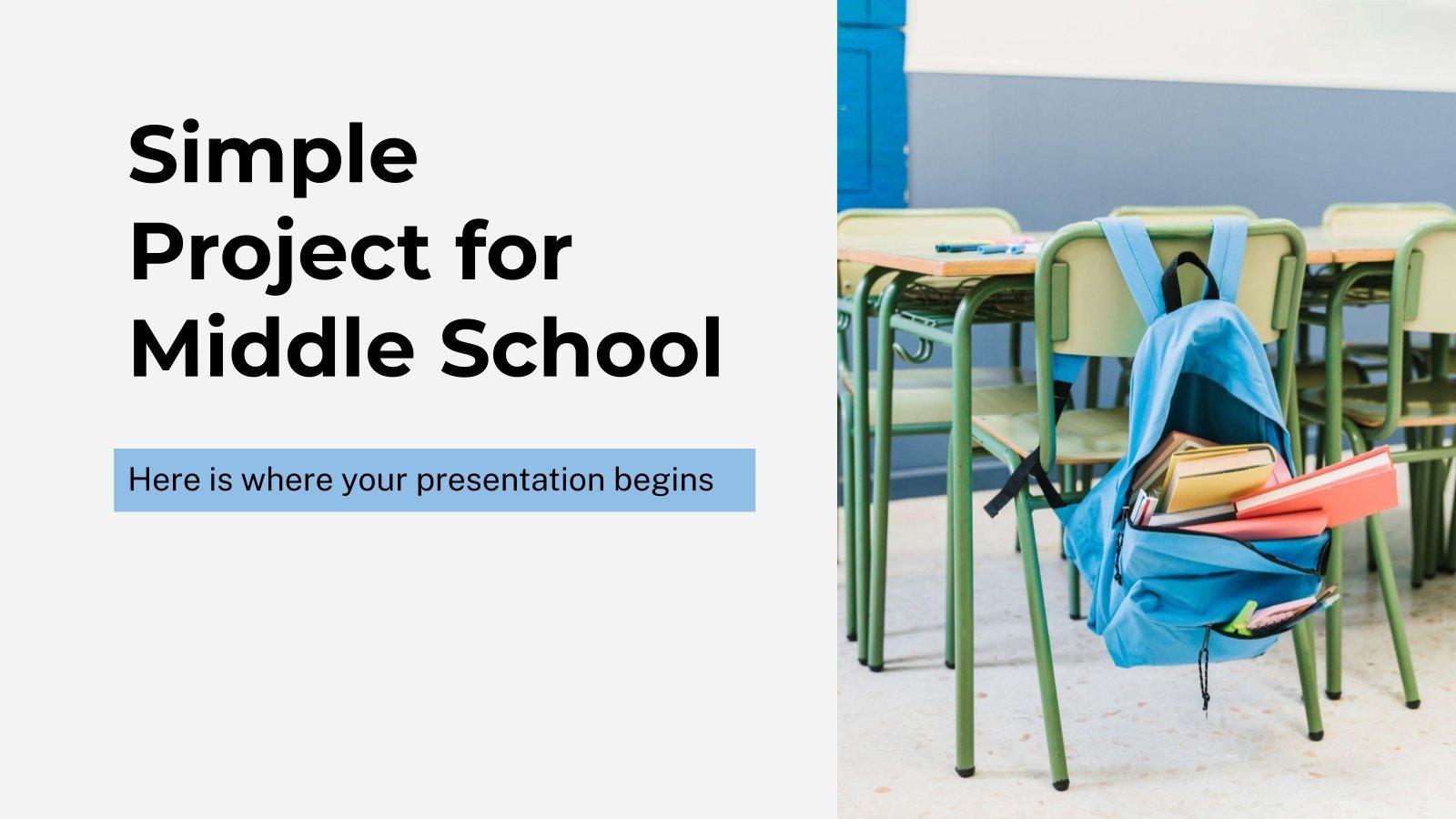 Simple Project for Middle School

Here is where your presentation begins